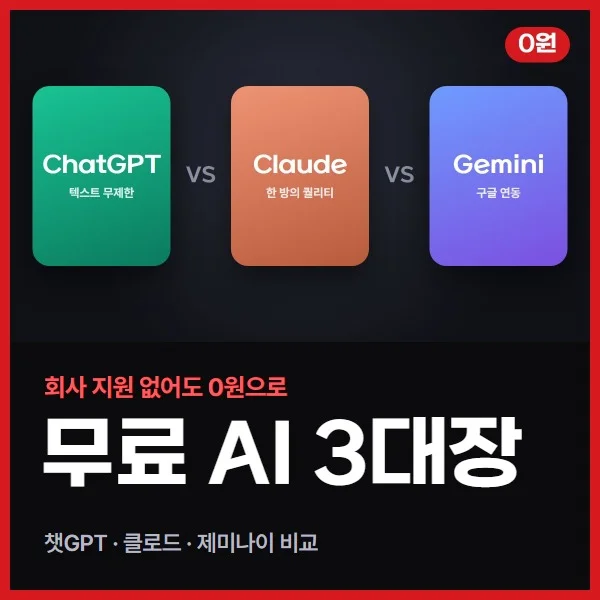 0원

ChatGPT
텍스트 무제한

VS

Claude
한 방의 퀄리티

VS

Gemini
구글 연동

회사 지원 없어도 0원으로

무료 AI 3대장

챗GPT · 클로드 · 제미나이 비교